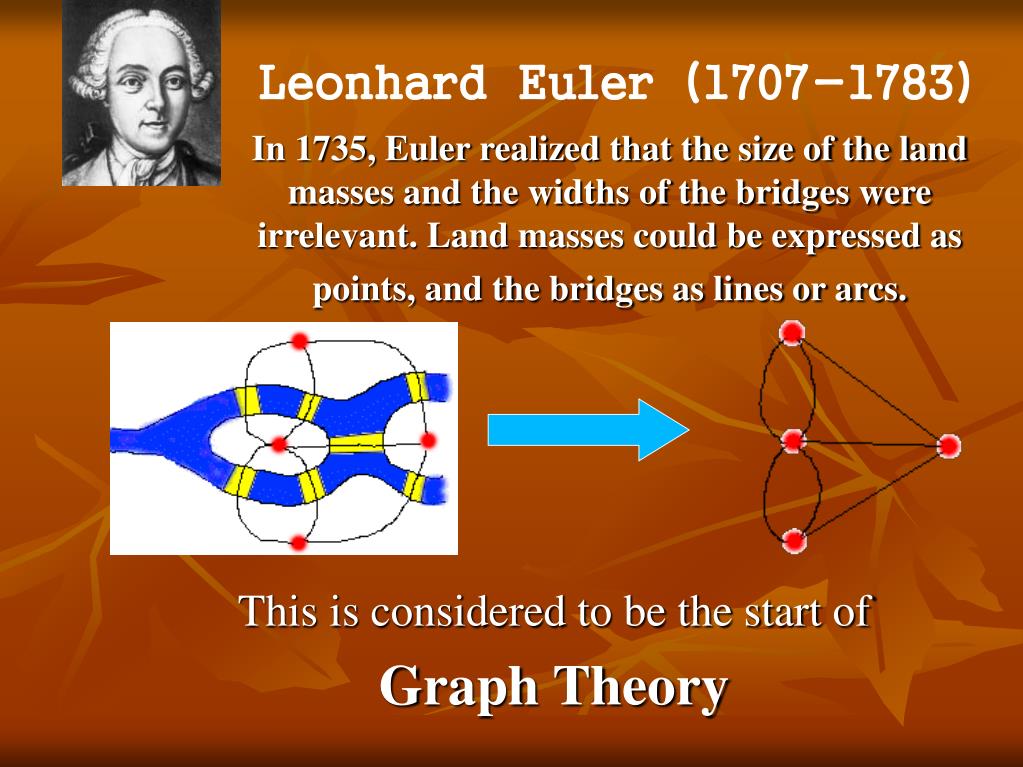 Leonhard Euler (1707–1783)

In 1735, Euler realized that the size of the land masses and the widths of the bridges were irrelevant. Land masses could be expressed as points, and the bridges as lines or arcs.

This is considered to be the start of

Graph Theory